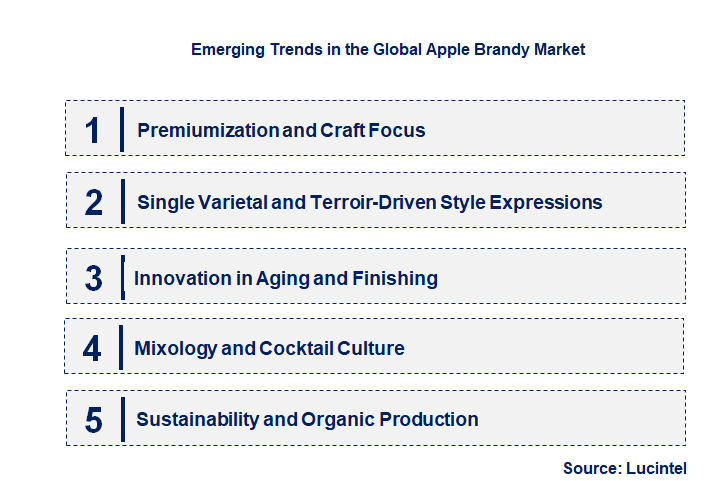 Emerging Trends in the Global Apple Brandy Market

1 Premiumization and Craft Focus

2 Single Varietal and Terroir-Driven Style Expressions

3 Innovation in Aging and Finishing

4 Mixology and Cocktail Culture

5 Sustainability and Organic Production

Source: Lucintel